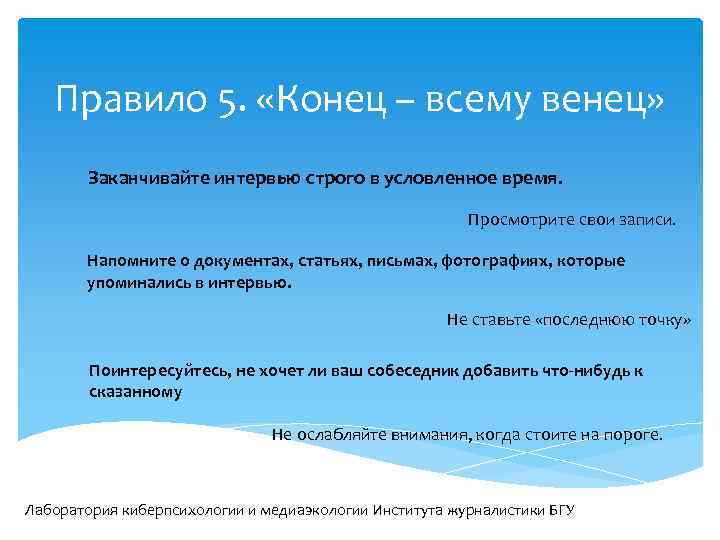 Правило 5. «Конец – всему венец»

Заканчивайте интервью строго в условленное время.

Просмотрите свои записи.

Напомните о документах, статьях, письмах, фотографиях, которые упоминались в интервью.

Не ставьте «последнюю точку»

Поинтересуйтесь, не хочет ли ваш собеседник добавить что-нибудь к сказанному

Не ослабляйте внимания, когда стоите на пороге.

Лаборатория киберпсихологии и медиаэкологии Института журналистики БГУ